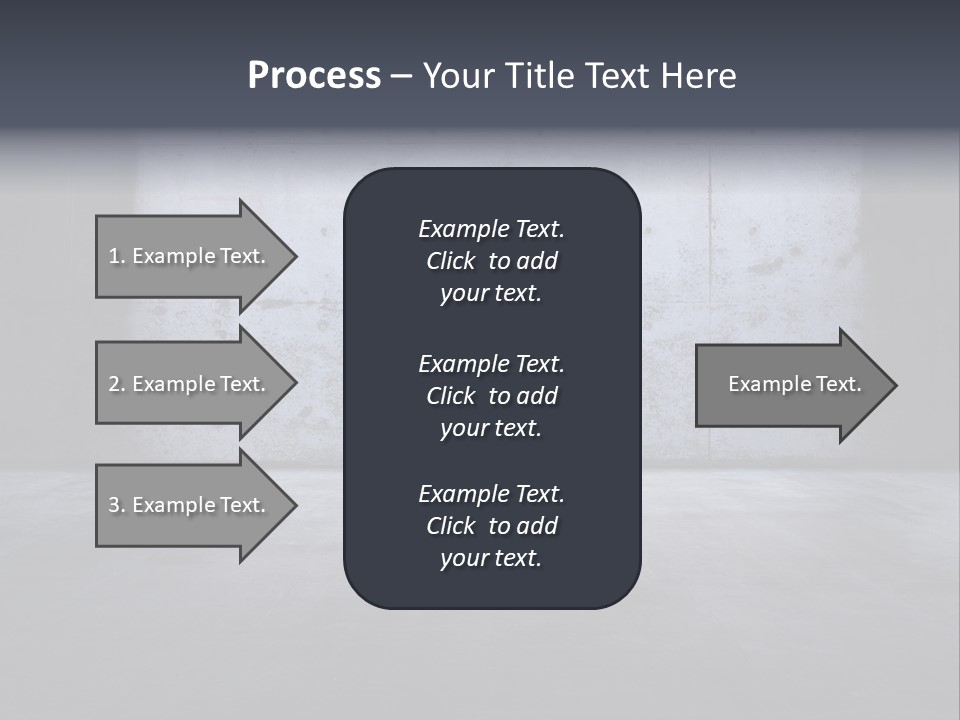 Process – Your Title Text Here

1. Example Text.

2. Example Text.

3. Example Text.

Example Text. Click to add your text.

Example Text. Click to add your text.

Example Text. Click to add your text.

Example Text.